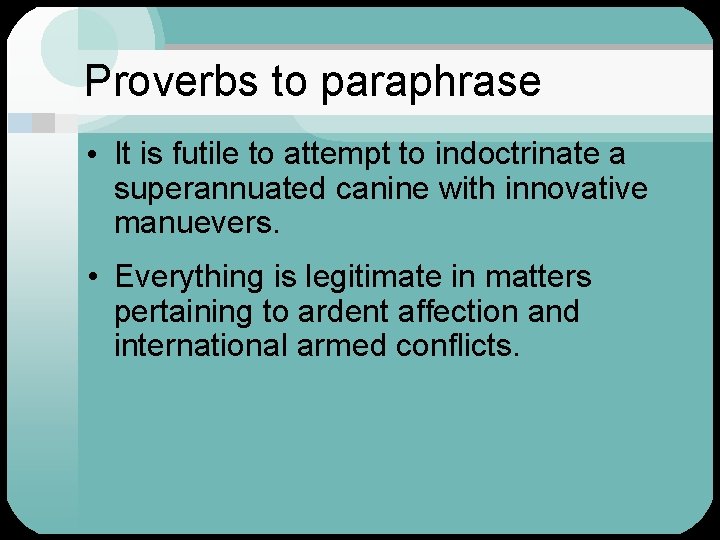 Proverbs to paraphrase

• It is futile to attempt to indoctrinate a superannuated canine with innovative manuevers.

• Everything is legitimate in matters pertaining to ardent affection and international armed conflicts.